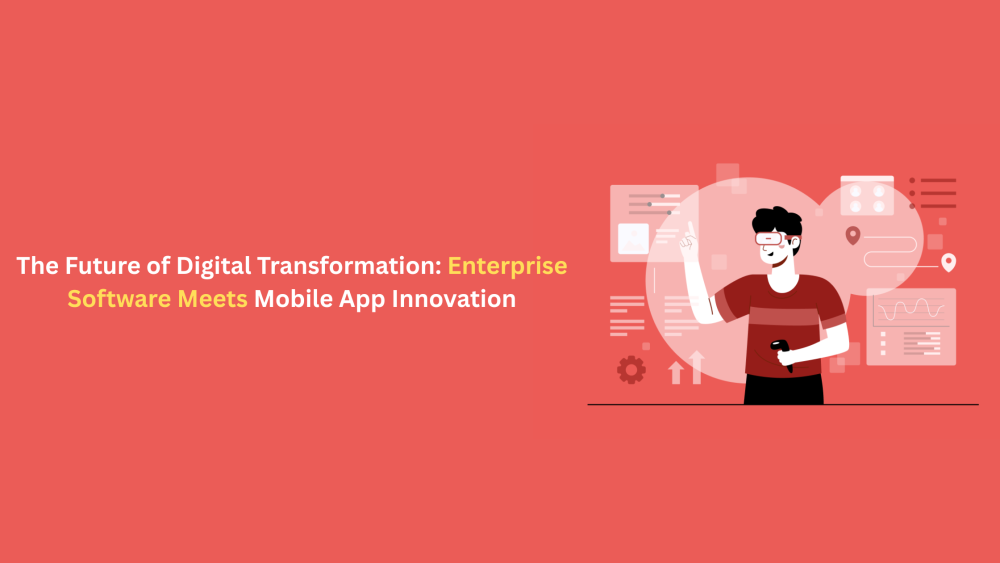 The Future of Digital Transformation: Enterprise Software Meets Mobile App Innovation